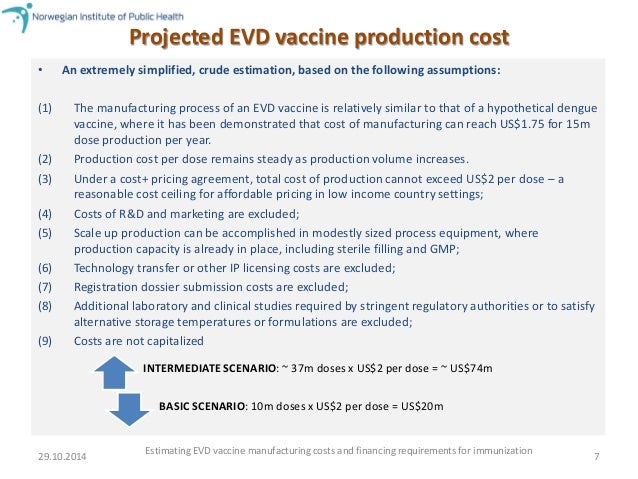 Norwegian Institute of Public Health

Projected EVD vaccine production cost

• An extremely simplified, crude estimation, based on the following assumptions:

(1) The manufacturing process of an EVD vaccine is relatively similar to that of a hypothetical dengue vaccine, where it has been demonstrated that cost of manufacturing can reach US\$1.75 for 15m dose production per year.

(2) Production cost per dose remains steady as production volume increases.

(3) Under a cost+ pricing agreement, total cost of production cannot exceed US\$2 per dose – a reasonable cost ceiling for affordable pricing in low income country settings;

(4) Costs of R&D and marketing are excluded;

(5) Scale up production can be accomplished in modestly sized process equipment, where production capacity is already in place, including sterile filling and GMP;

(6) Technology transfer or other IP licensing costs are excluded;

(7) Registration dossier submission costs are excluded;

(8) Additional laboratory and clinical studies required by stringent regulatory authorities or to satisfy alternative storage temperatures or formulations are excluded;

(9) Costs are not capitalized

INTERMEDIATE SCENARIO: ~ 37m doses x US\$2 per dose = ~ US\$74m

BASIC SCENARIO: 10m doses x US\$2 per dose = US\$20m

29.10.2014

Estimating EVD vaccine manufacturing costs and financing requirements for immunization

7